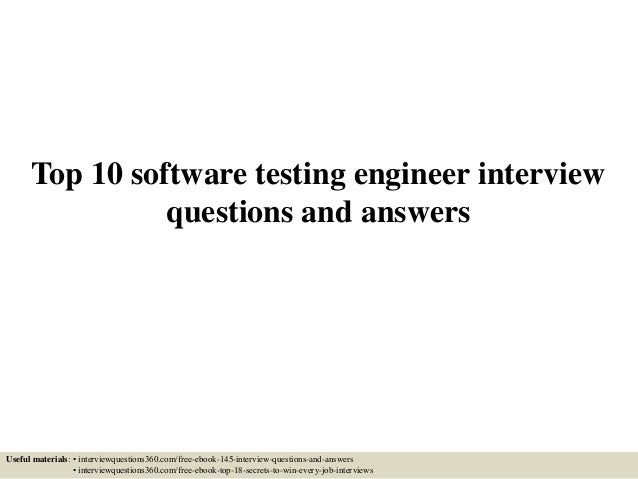 Top 10 software testing engineer interview questions and answers

Useful materials: • interviewquestions360.com/free-ebook-145-interview-questions-and-answers
• interviewquestions360.com/free-ebook-top-18-secrets-to-win-every-job-interviews